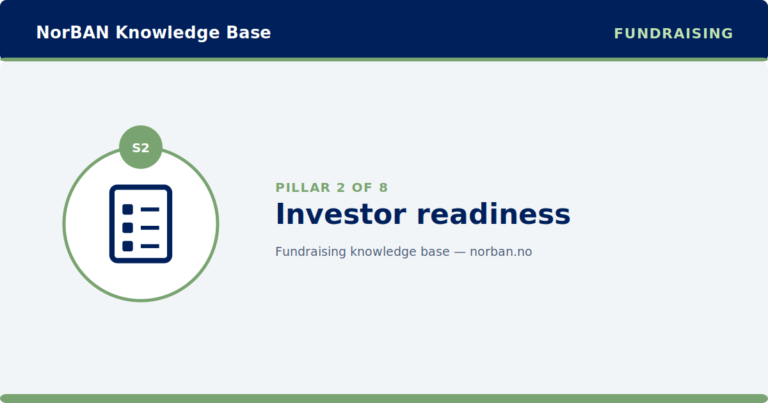 NorBAN Knowledge Base

FUNDRAISING

S2

PILLAR 2 OF 8

Investor readiness

Fundraising knowledge base — norban.no